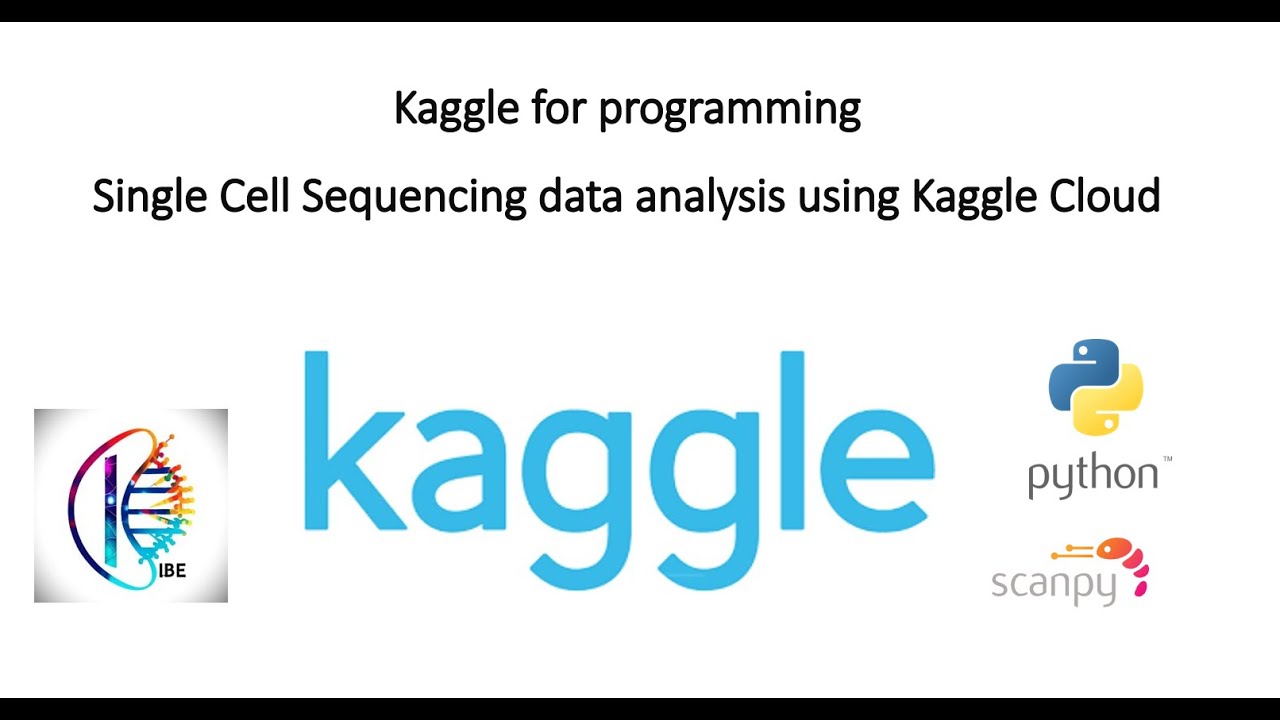 Kaggle for programming

Single Cell Sequencing data analysis using Kaggle Cloud

IBE

kaggle

python™

scanpy